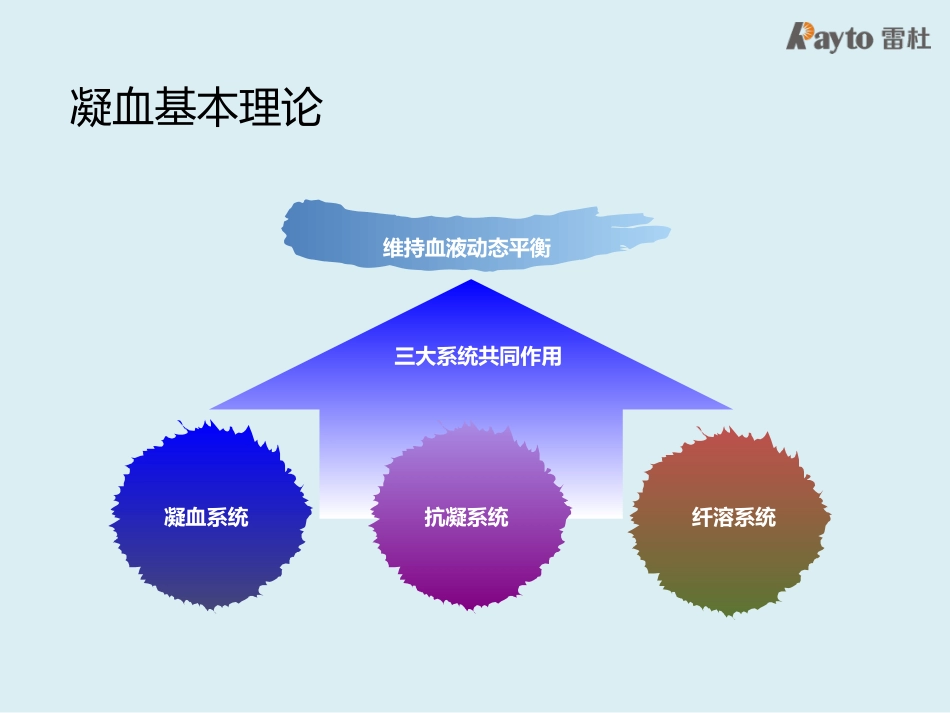 Rayto 雷杜

凝血基本理论

维持血液动态平衡

三大系统共同作用

凝血系统

抗凝系统

纤溶系统